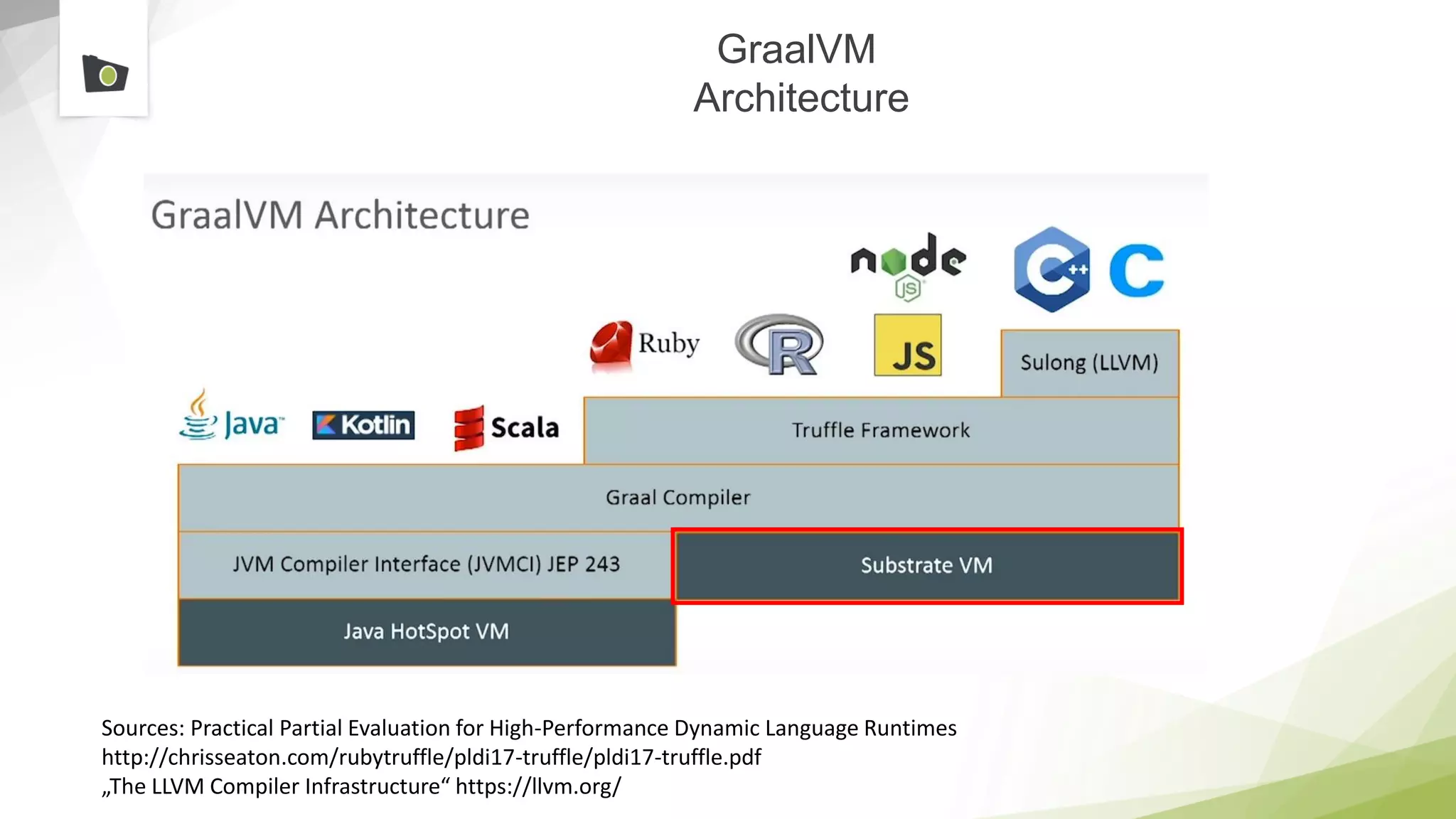 GraalVM
Architecture

GraalVM Architecture

node JS

C++ C

Ruby R JS Sulong (LLVM)

Java Kotlin Scala Truffle Framework

Graal Compiler

JVM Compiler Interface (JVMCI) JEP 243

Substrate VM

Java HotSpot VM

Sources: Practical Partial Evaluation for High-Performance Dynamic Language Runtimes
http://chrisseaton.com/rubytruffle/pldi17-truffle/pldi17-truffle.pdf
„The LLVM Compiler Infrastructure“ https://llvm.org/